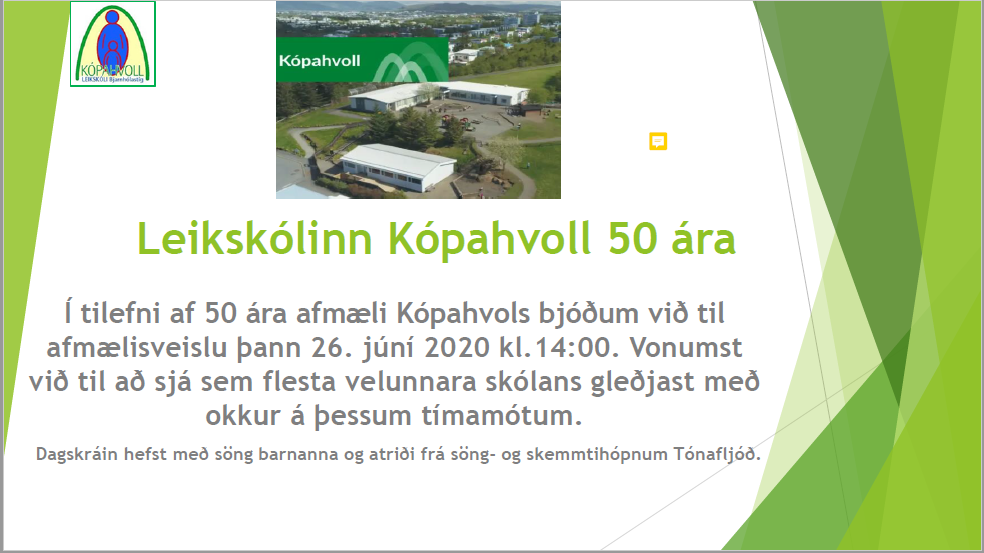 KÓPAHVOLL
LEIKSKÓLI Bjarnhólastíg

Kópahvoll

Leikskólinn Kópahvoll 50 ára

Í tilefni af 50 ára afmæli Kópahvols bjóðum við til afmælisveislu þann 26. júní 2020 kl.14:00. Vonumst við til að sjá sem flesta velunnara skólans gleðjast með okkur á þessum tímamótum.

Dagskráin hefst með söng barnanna og atriði frá söng- og skemmtihópnum Tónafljóð.